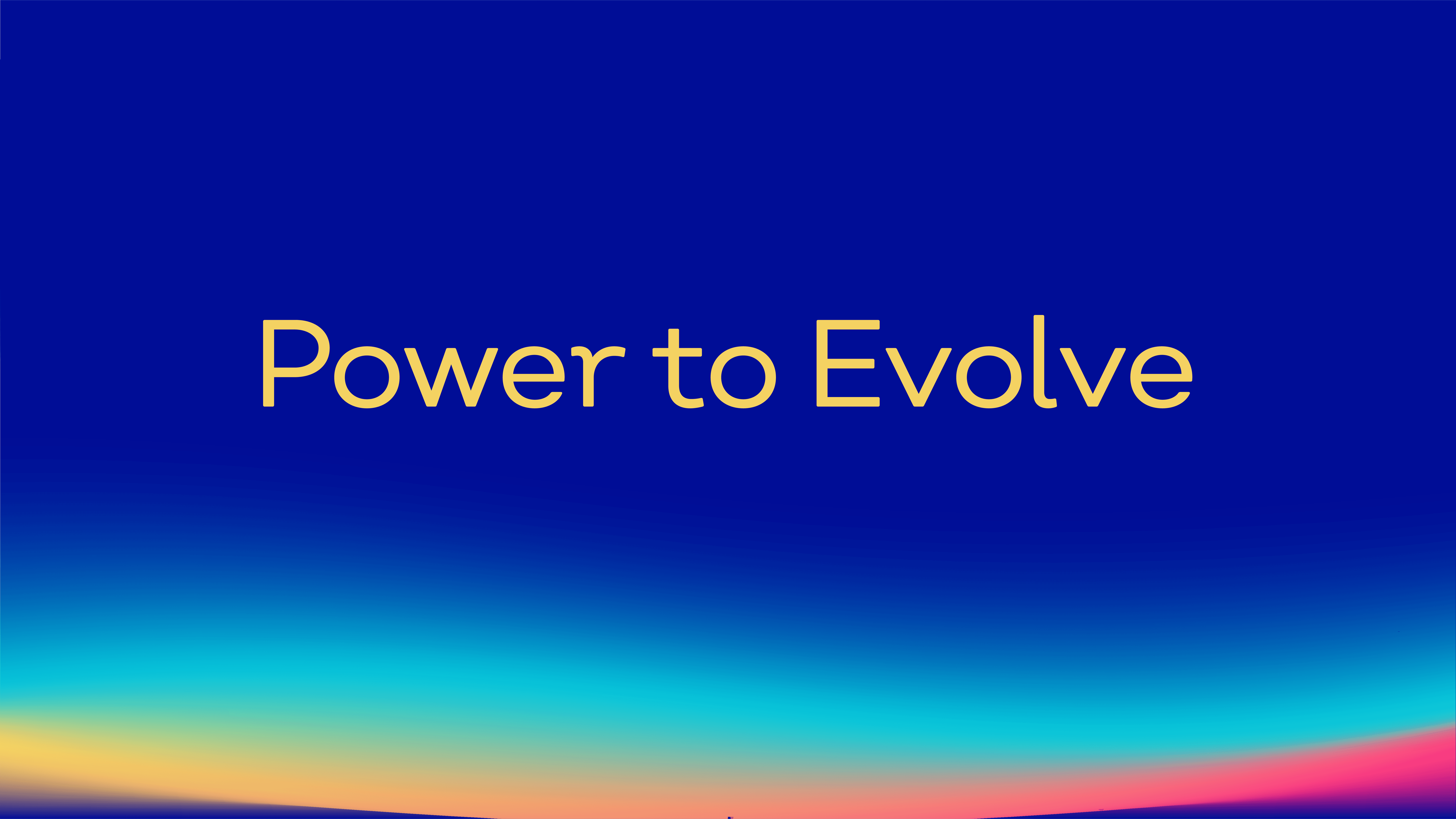 Power to Evolve